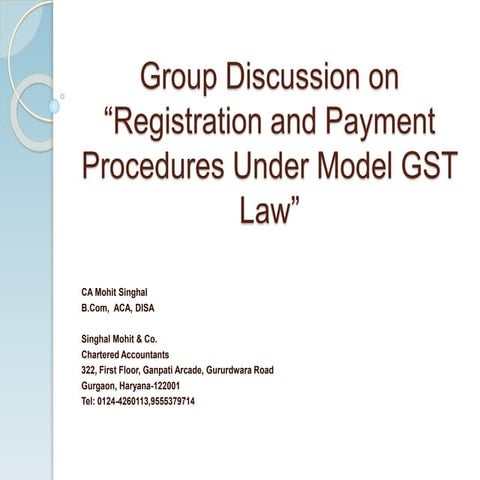 Group Discussion on "Registration and Payment Procedures Under Model GST Law"

CA Mohit Singhal
B.Com, ACA, DISA

Singhal Mohit & Co.
Chartered Accountants
322, First Floor, Ganpati Arcade, Gururdwara Road
Gurgaon, Haryana-122001
Tel: 0124-4260113,9555379714